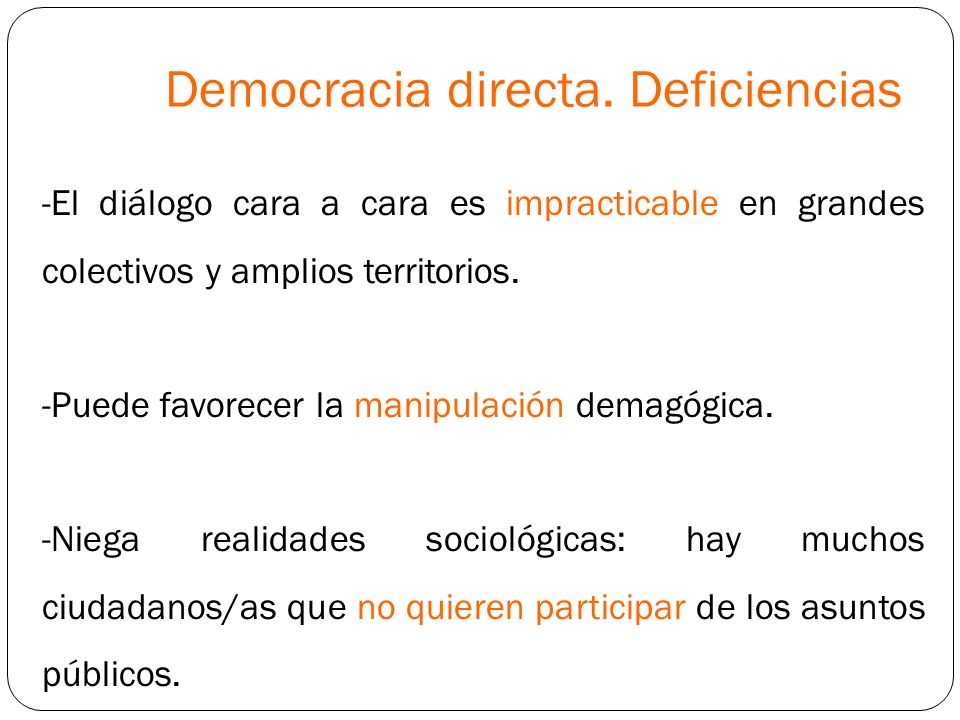 Democracia directa. Deficiencias

-El diálogo cara a cara es impracticable en grandes colectivos y amplios territorios.

-Puede favorecer la manipulación demagógica.

-Niega realidades sociológicas: hay muchos ciudadanos/as que no quieren participar de los asuntos públicos.